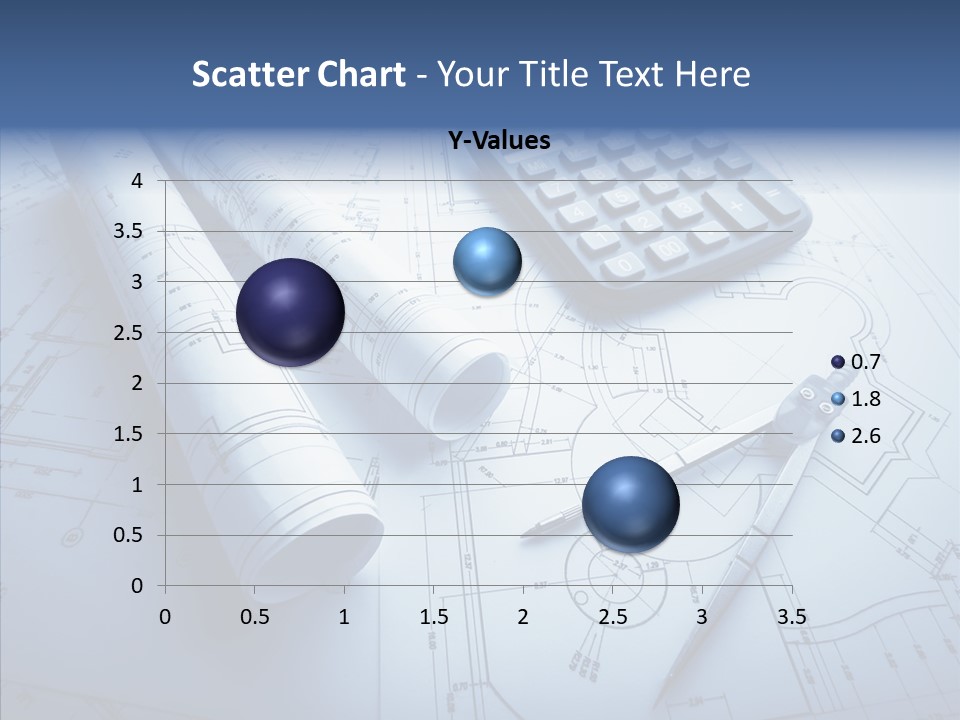 Scatter Chart - Your Title Text Here

Y-Values

4
3.5
3
2.5
2
1.5
1
0.5
0

0 0.5 1 1.5 2 2.5 3 3.5

0.7
1.8
2.6